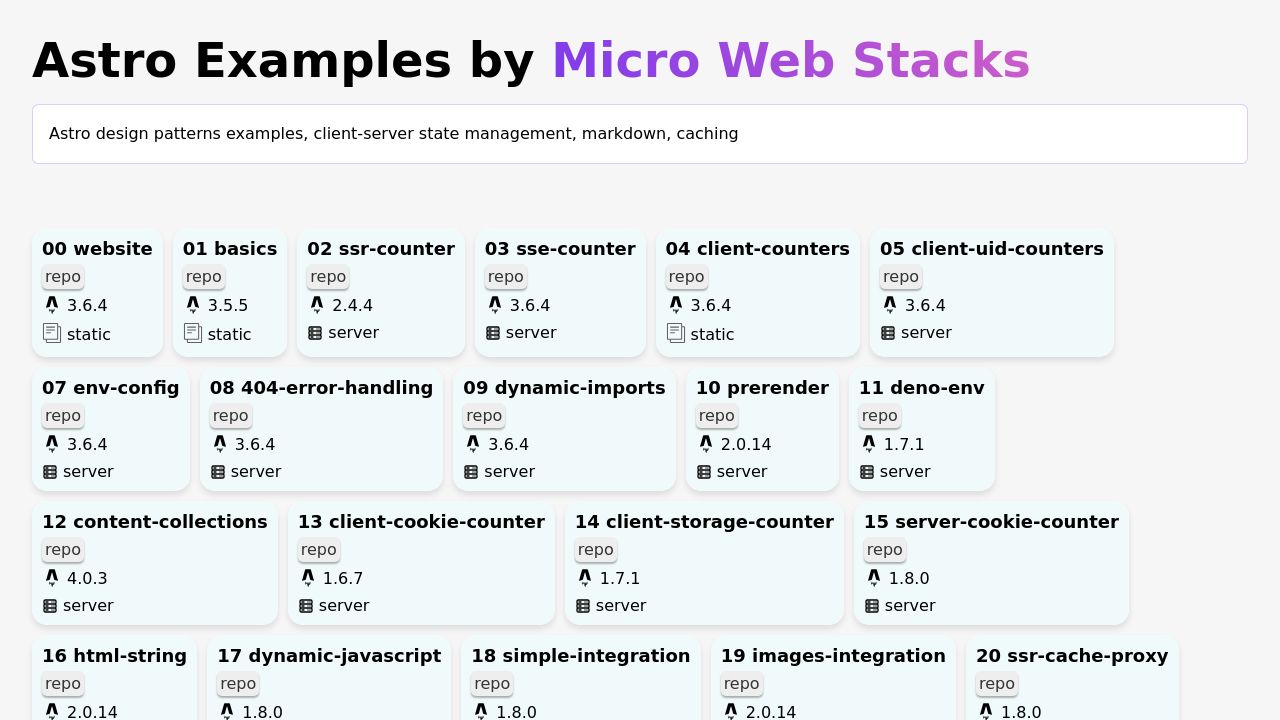 Astro Examples by Micro Web Stacks

Astro design patterns examples, client-server state management, markdown, caching

00 website
repo
3.6.4
static

01 basics
repo
3.5.5
static

02 ssr-counter
repo
2.4.4
server

03 sse-counter
repo
3.6.4
server

04 client-counters
repo
3.6.4
static

05 client-uid-counters
repo
3.6.4
server

07 env-config
repo
3.6.4
server

08 404-error-handling
repo
3.6.4
server

09 dynamic-imports
repo
3.6.4
server

10 prerender
repo
2.0.14
server

11 deno-env
repo
1.7.1
server

12 content-collections
repo
4.0.3
server

13 client-cookie-counter
repo
1.6.7
server

14 client-storage-counter
repo
1.7.1
server

15 server-cookie-counter
repo
1.8.0
server

16 html-string
repo
2.0.14

17 dynamic-javascript
repo
1.8.0

18 simple-integration
repo
1.8.0

19 images-integration
repo
2.0.14

20 ssr-cache-proxy
repo
1.8.0